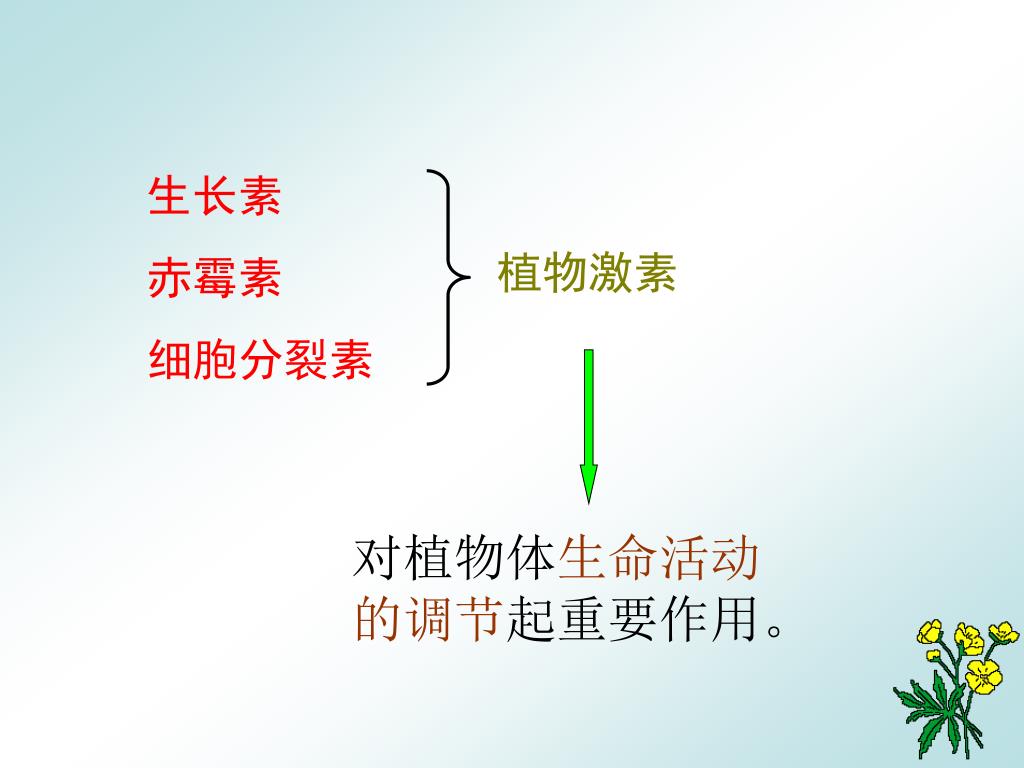 生长素
赤霉素
细胞分裂素

植物激素

对植物体生命活动的调节起重要作用。